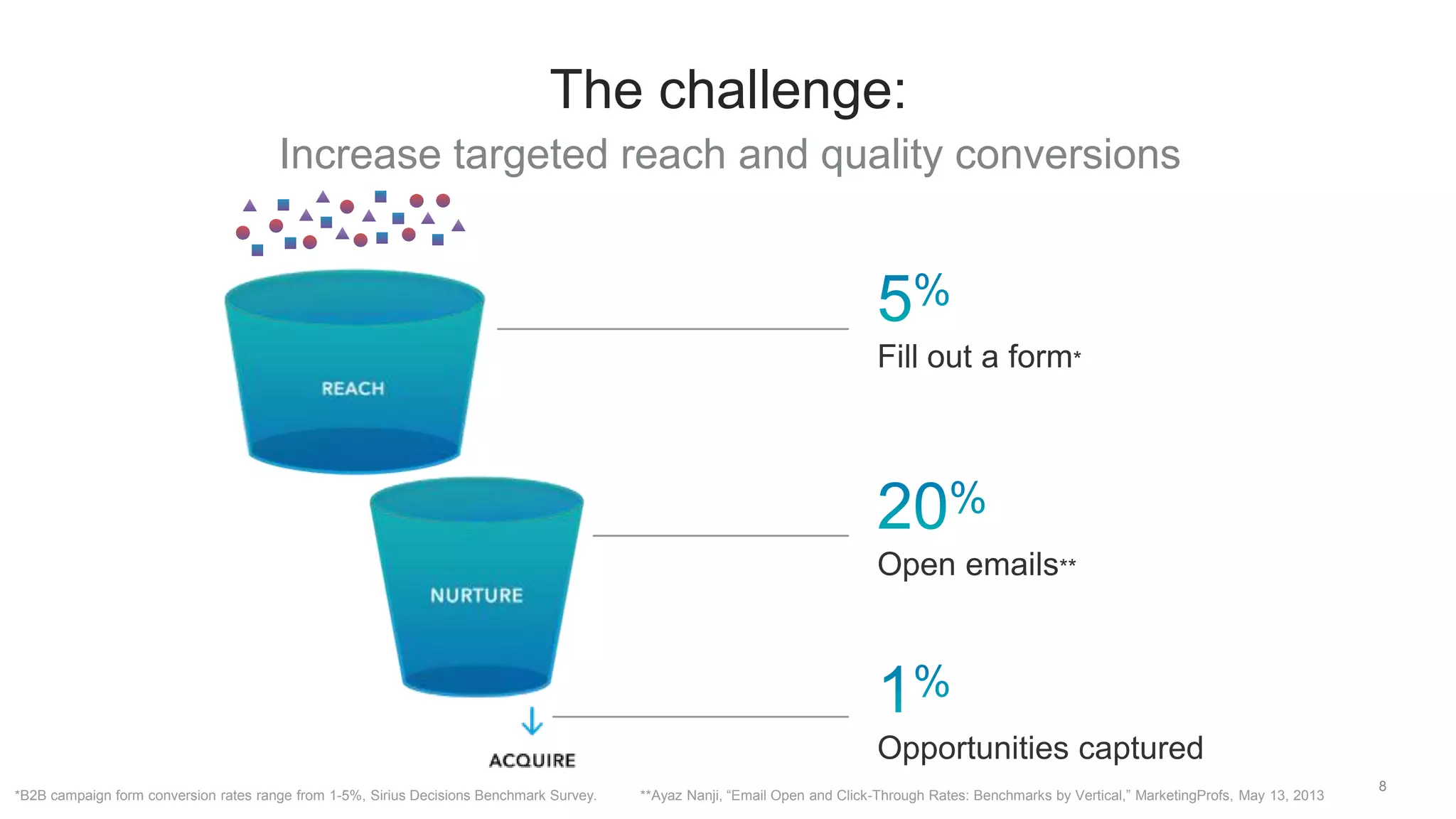 The challenge:

Increase targeted reach and quality conversions

REACH

NURTURE

ACQUIRE

5%
Fill out a form*

20%
Open emails**

1%
Opportunities captured

*B2B campaign form conversion rates range from 1-5%, Sirius Decisions Benchmark Survey.

**Ayaz Nanji, “Email Open and Click-Through Rates: Benchmarks by Vertical,” MarketingProfs, May 13, 2013

8